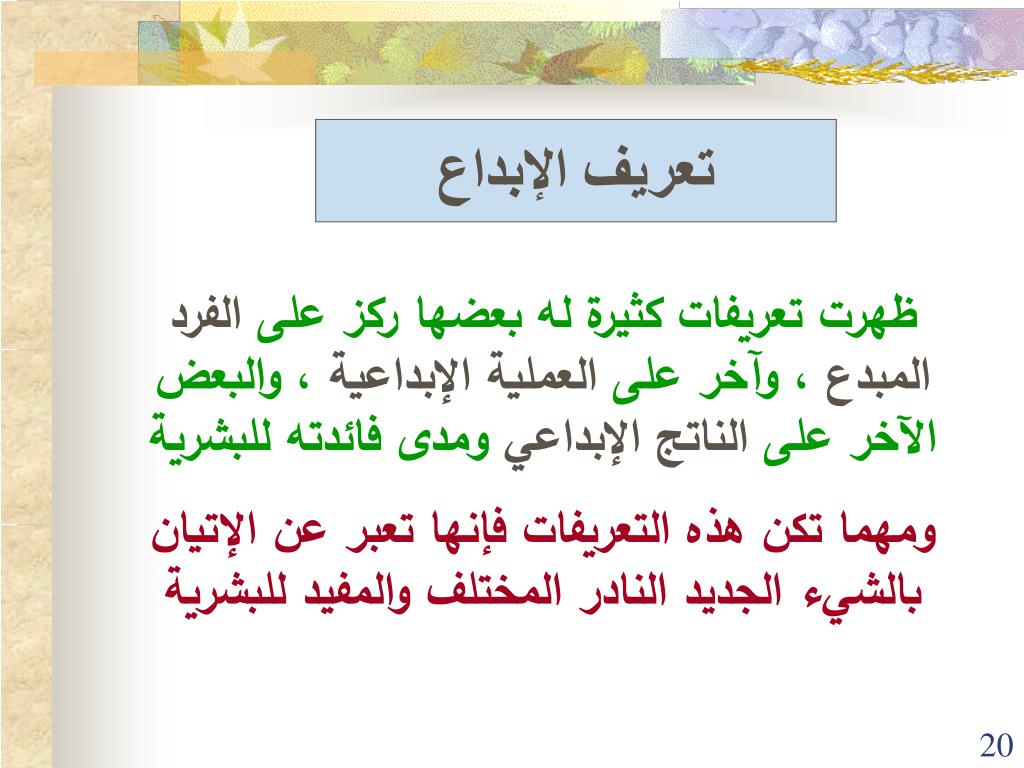 تعريف الإبداع

ظهرت تعريفات كثيرة له بعضها ركز على الفرد المبدع ، وآخر على العملية الإبداعية ، والبعض الآخر على الناتج الإبداعي ومدى فائدته للبشرية

ومهما تكن هذه التعريفات فإنها تعبر عن الإتيان بالشيء الجديد النادر المختلف والمفيد للبشرية

20